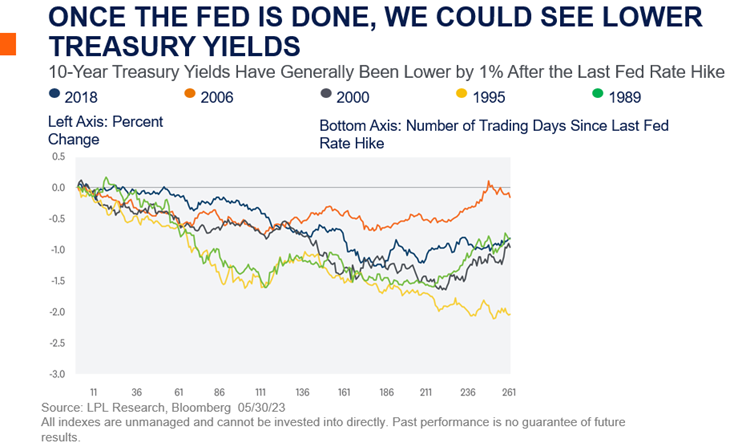 ONCE THE FED IS DONE, WE COULD SEE LOWER TREASURY YIELDS

10-Year Treasury Yields Have Generally Been Lower by 1% After the Last Fed Rate Hike

2018 2006 2000 1995 1989

Left Axis: Percent Change

Bottom Axis: Number of Trading Days Since Last Fed Rate Hike

0.5
0.0
-0.5
-1.0
-1.5
-2.0
-2.5
-3.0

11 36 61 86 111 136 161 186 211 236 261

Source: LPL Research, Bloomberg 05/30/23
All indexes are unmanaged and cannot be invested into directly. Past performance is no guarantee of future results.